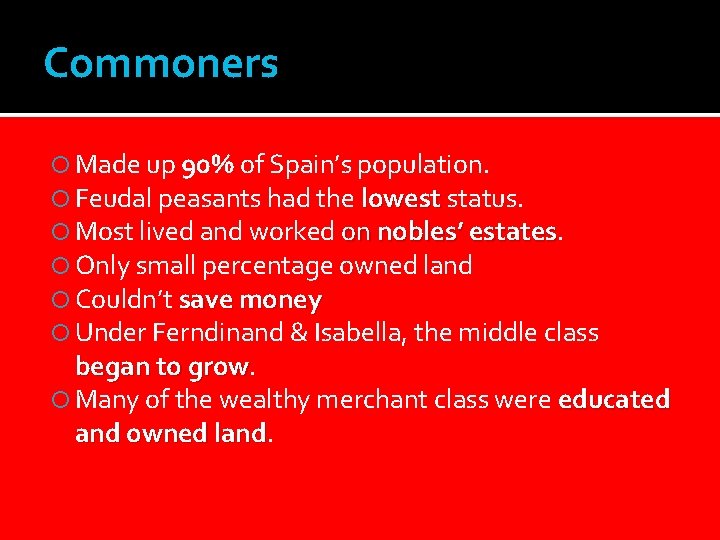 Commoners

Made up 90% of Spain's population.
Feudal peasants had the lowest status.
Most lived and worked on nobles' estates.
Only small percentage owned land
Couldn't save money
Under Ferndinand & Isabella, the middle class began to grow.
Many of the wealthy merchant class were educated and owned land.